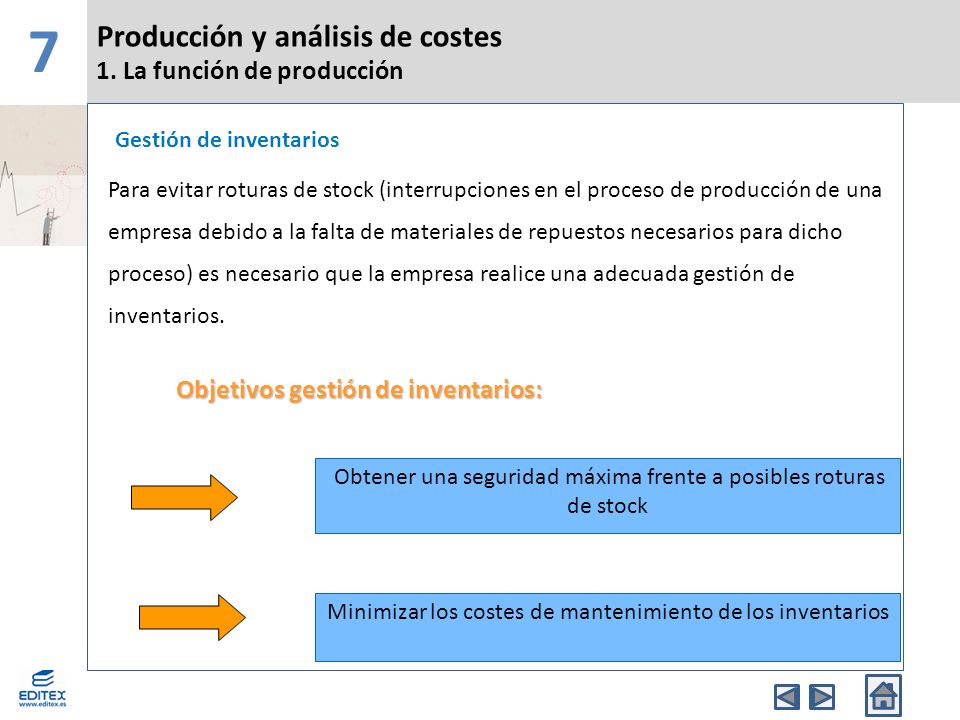 7

Producción y análisis de costes
1. La función de producción

Gestión de inventarios

Para evitar roturas de stock (interrupciones en el proceso de producción de una empresa debido a la falta de materiales de repuestos necesarios para dicho proceso) es necesario que la empresa realice una adecuada gestión de inventarios.

Objetivos gestión de inventarios:

Obtener una seguridad máxima frente a posibles roturas de stock

Minimizar los costes de mantenimiento de los inventarios

EDITEX
www.editex.es